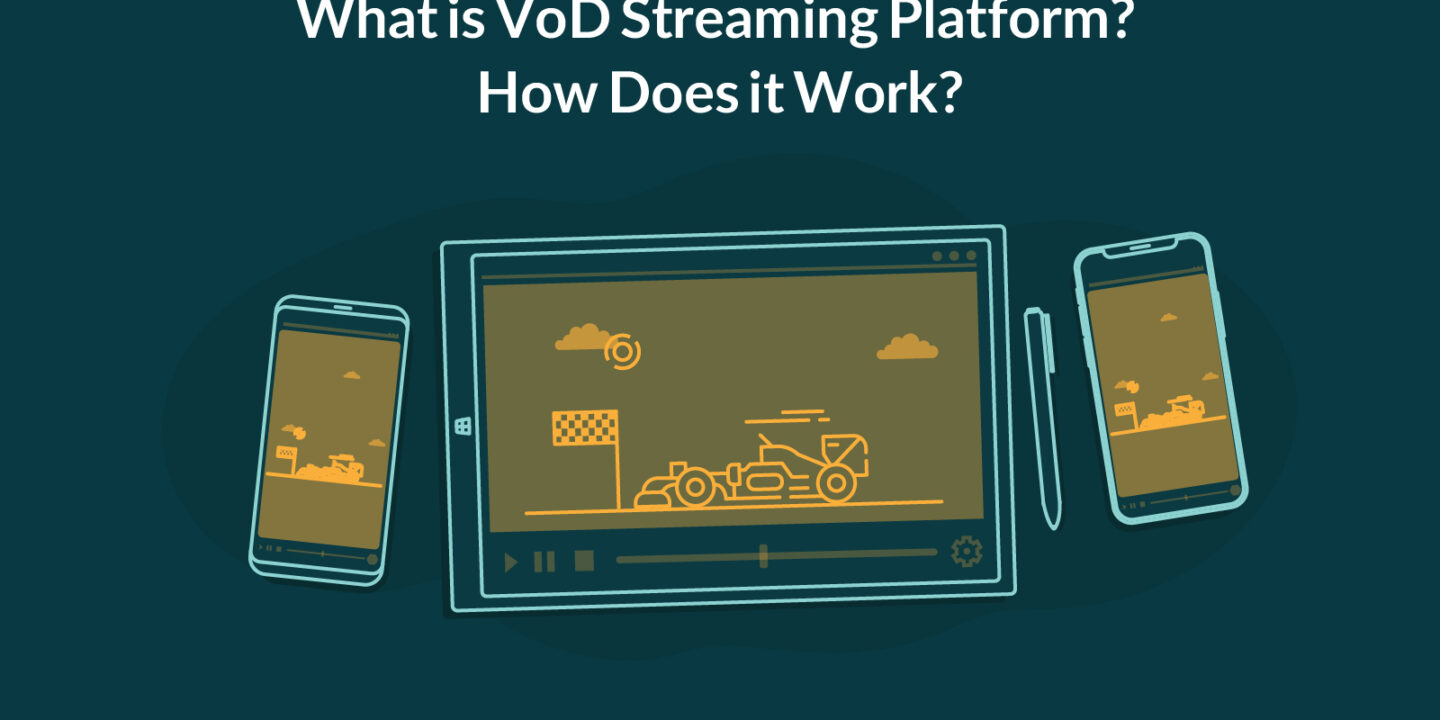 What is VoD Streaming Platform?
How Does it Work?